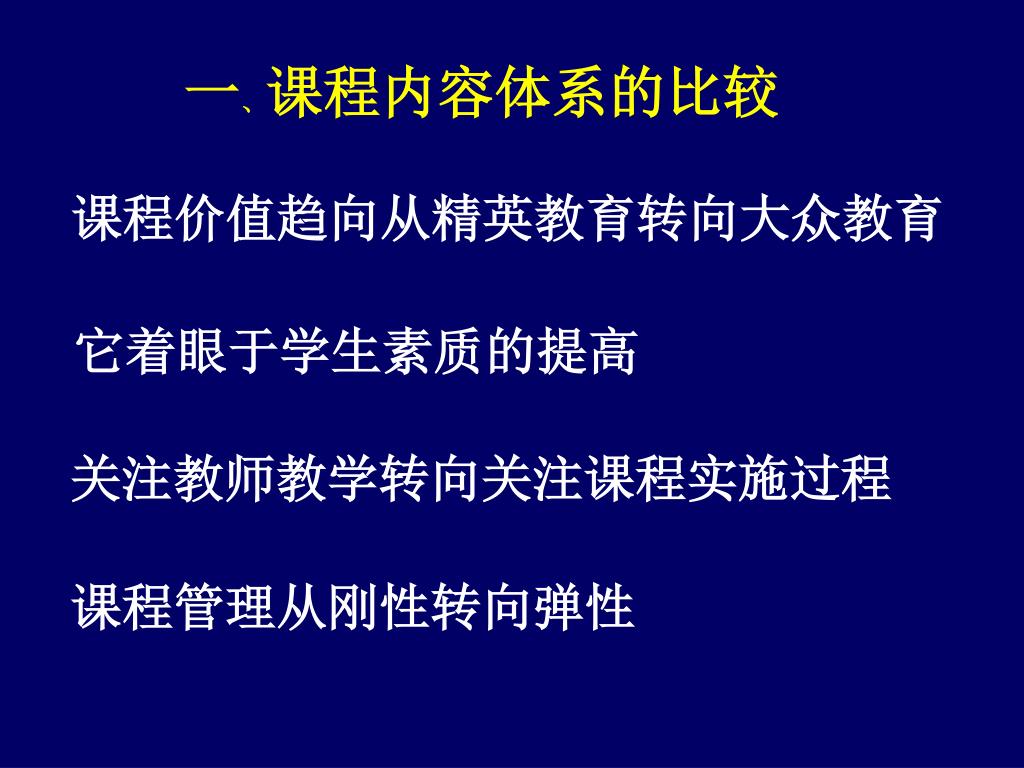 一、课程内容体系的比较

课程价值趋向从精英教育转向大众教育

它着眼于学生素质的提高

关注教师教学转向关注课程实施过程

课程管理从刚性转向弹性